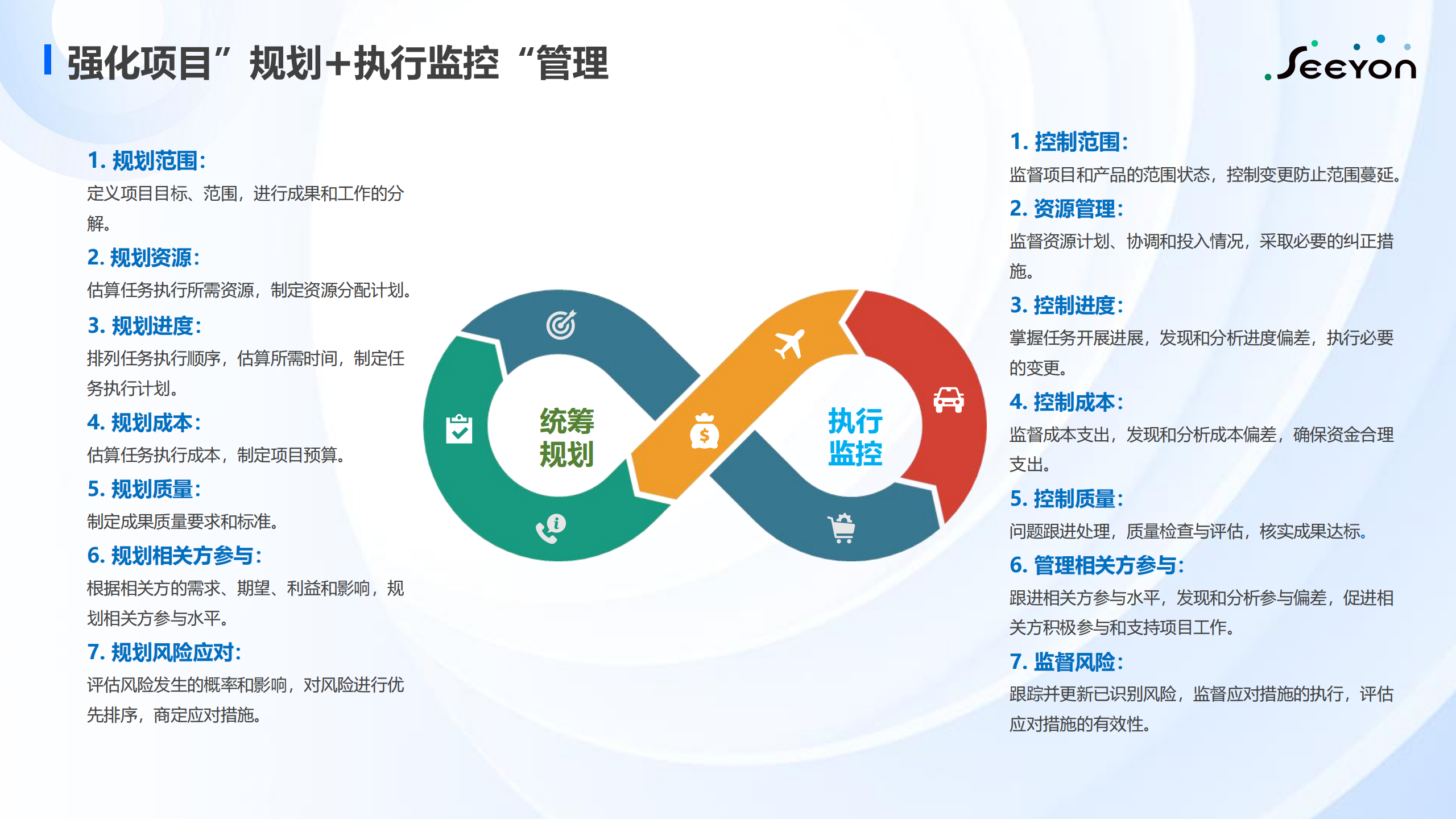 强化项目”规划+执行监控“管理

Seeyon

1. 规划范围:
定义项目目标、范围，进行成果和工作的分解。

2. 规划资源:
估算任务执行所需资源，制定资源分配计划。

3. 规划进度:
排列任务执行顺序，估算所需时间，制定任务执行计划。

4. 规划成本:
估算任务执行成本，制定项目预算。

5. 规划质量:
制定成果质量要求和标准。

6. 规划相关方参与:
根据相关方的需求、期望、利益和影响，规划相关方参与水平。

7. 规划风险应对:
评估风险发生的概率和影响，对风险进行优先排序，商定应对措施。

统筹规划

执行监控

1. 控制范围:
监督项目和产品的范围状态，控制变更防止范围蔓延。

2. 资源管理:
监督资源计划、协调和投入情况，采取必要的纠正措施。

3. 控制进度:
掌握任务开展进展，发现和分析进度偏差，执行必要的变更。

4. 控制成本:
监督成本支出，发现和分析成本偏差，确保资金合理支出。

5. 控制质量:
问题跟进处理，质量检查与评估，核实成果达标。

6. 管理相关方参与:
跟进相关方参与水平，发现和分析参与偏差，促进相关方积极参与和支持项目工作。

7. 监督风险:
跟踪并更新已识别风险，监督应对措施的执行，评估应对措施的有效性。